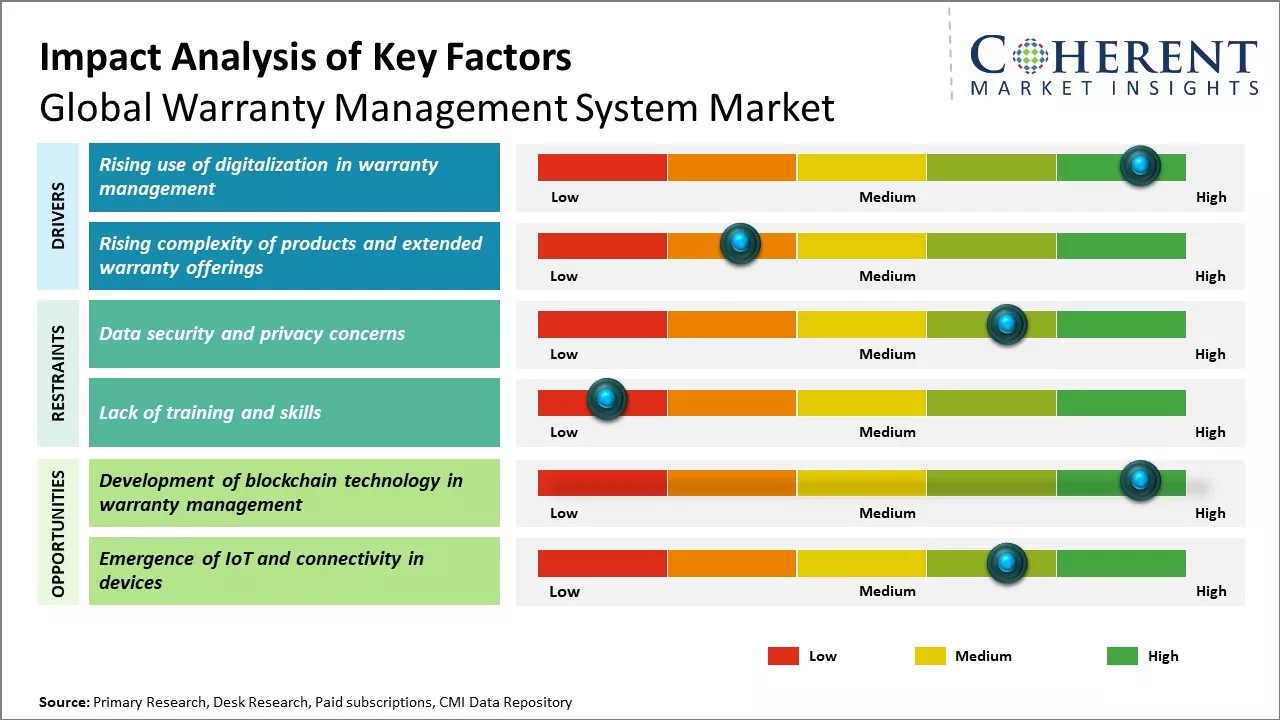 Impact Analysis of Key Factors
Global Warranty Management System Market

COHERENT
MARKET INSIGHTS

DRIVERS

Rising use of digitalization in warranty management
Low Medium High

Rising complexity of products and extended warranty offerings
Low Medium High

RESTRAINTS

Data security and privacy concerns
Low Medium High

Lack of training and skills
Low Medium High

OPPORTUNITIES

Development of blockchain technology in warranty management
Low Medium High

Emergence of IoT and connectivity in devices
Low Medium High

Low Medium High

Source: Primary Research, Desk Research, Paid subscriptions, CMI Data Repository